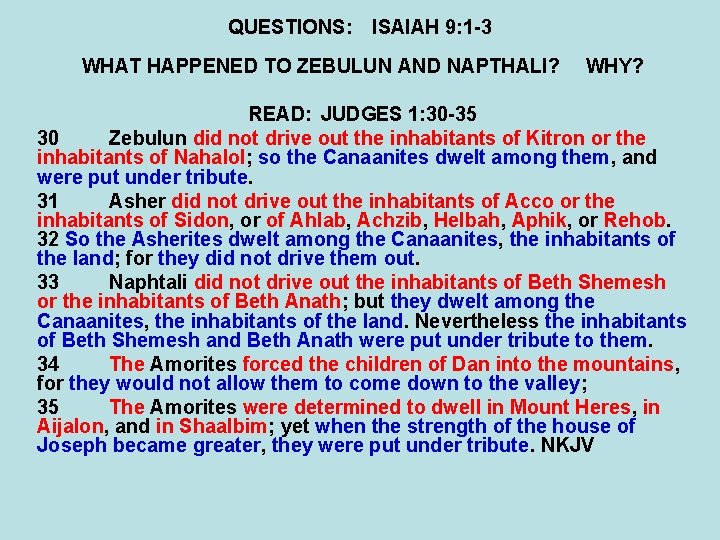 QUESTIONS: ISAIAH 9:1-3

WHAT HAPPENED TO ZEBULUN AND NAPTHALI? WHY?

READ: JUDGES 1:30-35

30 Zebulun did not drive out the inhabitants of Kitron or the inhabitants of Nahalol; so the Canaanites dwelt among them, and were put under tribute.

31 Asher did not drive out the inhabitants of Acco or the inhabitants of Sidon, or of Ahlab, Achzib, Helbah, Aphik, or Rehob. 32 So the Asherites dwelt among the Canaanites, the inhabitants of the land; for they did not drive them out.

33 Naphtali did not drive out the inhabitants of Beth Shemesh or the inhabitants of Beth Anath; but they dwelt among the Canaanites, the inhabitants of the land. Nevertheless the inhabitants of Beth Shemesh and Beth Anath were put under tribute to them.

34 The Amorites forced the children of Dan into the mountains, for they would not allow them to come down to the valley;

35 The Amorites were determined to dwell in Mount Heres, in Aijalon, and in Shaalbim; yet when the strength of the house of Joseph became greater, they were put under tribute. NKJV